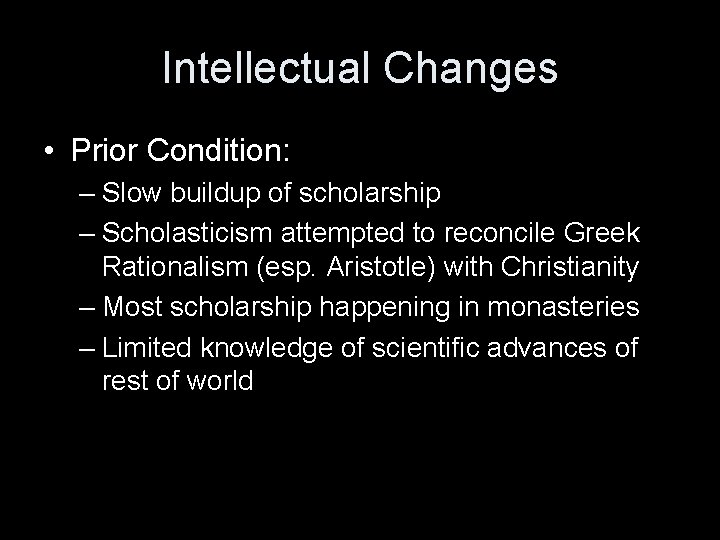 Intellectual Changes

• Prior Condition:
– Slow buildup of scholarship
– Scholasticism attempted to reconcile Greek Rationalism (esp. Aristotle) with Christianity
– Most scholarship happening in monasteries
– Limited knowledge of scientific advances of rest of world